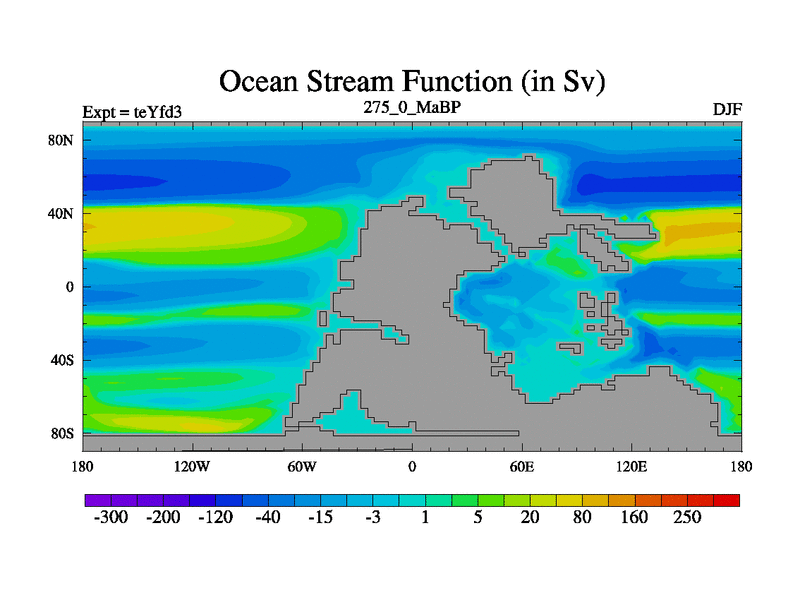 Ocean Stream Function (in Sv)

Expt = teYfd3
275_0_MaBP
DJF

80N
40N
0
40S
80S

180
120W
60W
0
60E
120E
180

-300
-200
-120
-40
-15
-3
1
5
20
80
160
250